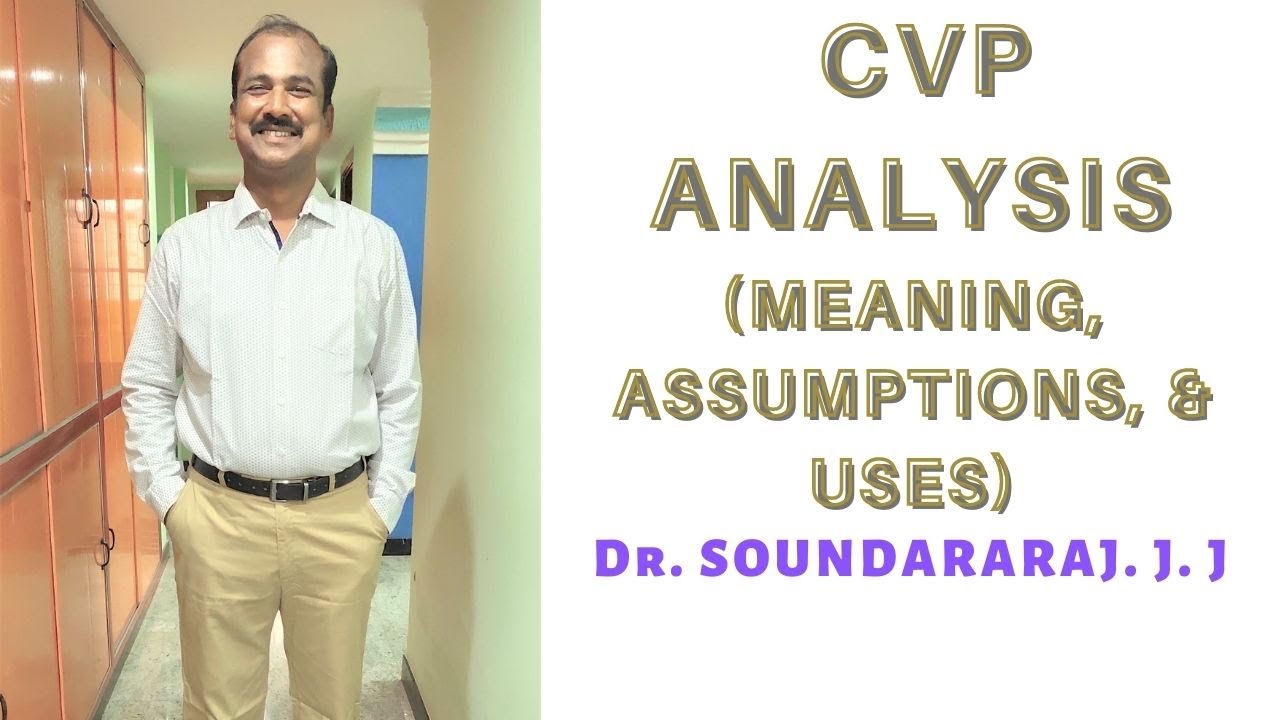 CVP ANALYSIS (MEANING, ASSUMPTIONS, & USES)

Dr. SOUNDARARAJ. J. J